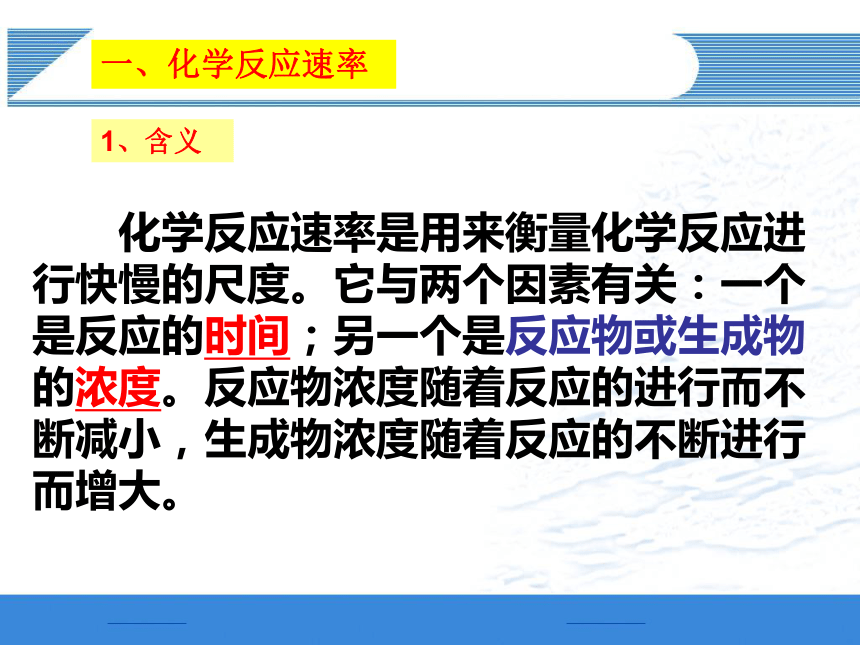 一、化学反应速率

1、含义

化学反应速率是用来衡量化学反应进行快慢的尺度。它与两个因素有关：一个是反应的时间；另一个是反应物或生成物的浓度。反应物浓度随着反应的进行而不断减小，生成物浓度随着反应的不断进行而增大。